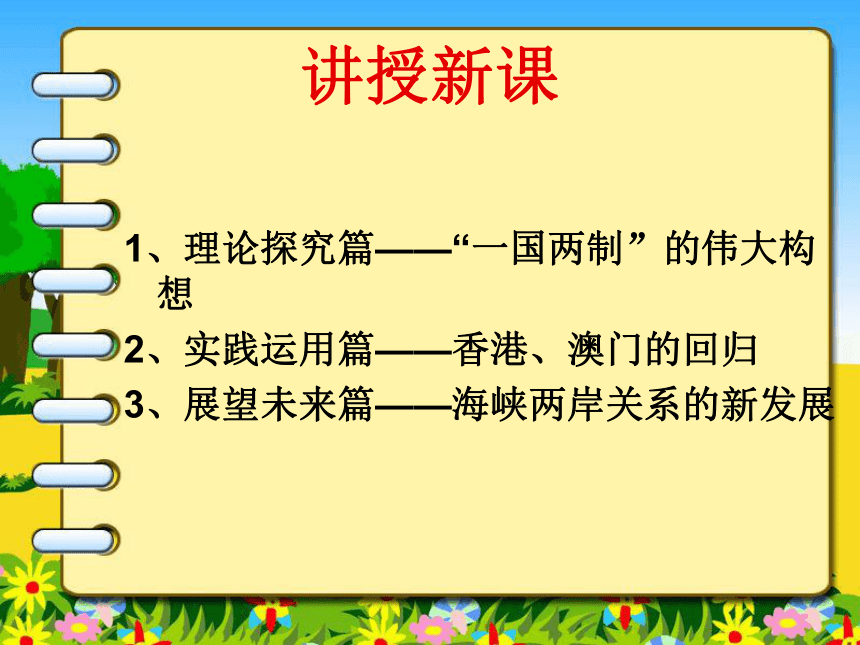 讲授新课

1、理论探究篇——“一国两制”的伟大构想

2、实践运用篇——香港、澳门的回归

3、展望未来篇——海峡两岸关系的新发展